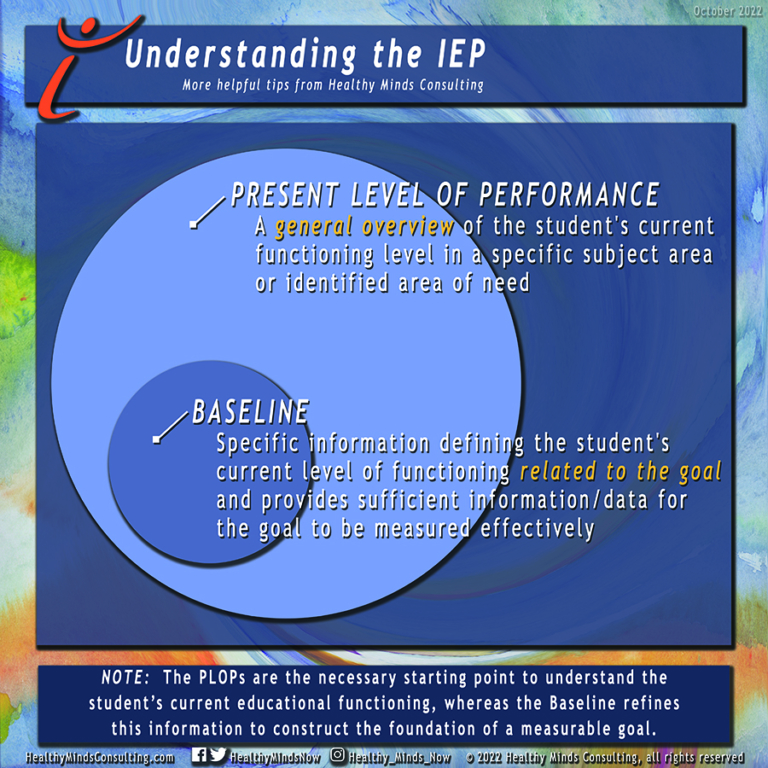 October 2022

Understanding the IEP
More helpful tips from Healthy Minds Consulting

PRESENT LEVEL OF PERFORMANCE
A general overview of the student's current functioning level in a specific subject area or identified area of need

BASELINE
Specific information defining the student's current level of functioning related to the goal and provides sufficient information/data for the goal to be measured effectively

NOTE: The PLOPs are the necessary starting point to understand the student's current educational functioning, whereas the Baseline refines this information to construct the foundation of a measurable goal.

HealthyMindsConsulting.com HealthyMindsNow Healthy_Minds_Now © 2022 Healthy Minds Consulting, all rights reserved